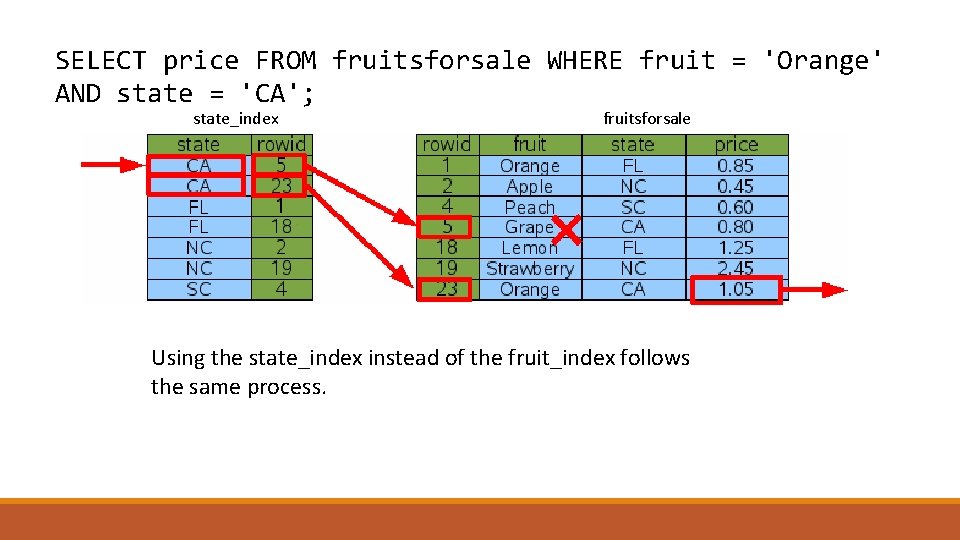 SELECT price FROM fruitsforsale WHERE fruit = 'Orange' AND state = 'CA';

state_index

| state | rowid |
|---|---|
| CA | 5 |
| CA | 23 |
| FL | 1 |
| FL | 18 |
| NC | 2 |
| NC | 19 |
| SC | 4 |

fruitsforsale

| rowid | fruit | state | price |
|---|---|---|---|
| 1 | Orange | FL | 0.85 |
| 2 | Apple | NC | 0.45 |
| 4 | Peach | SC | 0.60 |
| 5 | Grape | CA | 0.80 |
| 18 | Lemon | FL | 1.25 |
| 19 | Strawberry | NC | 2.45 |
| 23 | Orange | CA | 1.05 |

Using the state_index instead of the fruit_index follows the same process.